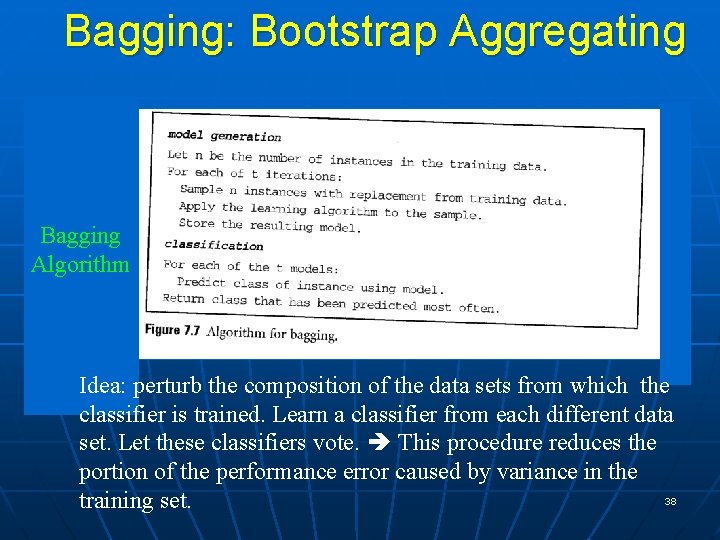 Bagging: Bootstrap Aggregating

Bagging Algorithm

model generation
Let n be the number of instances in the training data.
For each of t iterations:
Sample n instances with replacement from training data.
Apply the learning algorithm to the sample.
Store the resulting model.
classification
For each of the t models:
Predict class of instance using model.
Return class that has been predicted most often.

Figure 7.7 Algorithm for bagging.

Idea: perturb the composition of the data sets from which the classifier is trained. Learn a classifier from each different data set. Let these classifiers vote. ➔ This procedure reduces the portion of the performance error caused by variance in the training set.

38